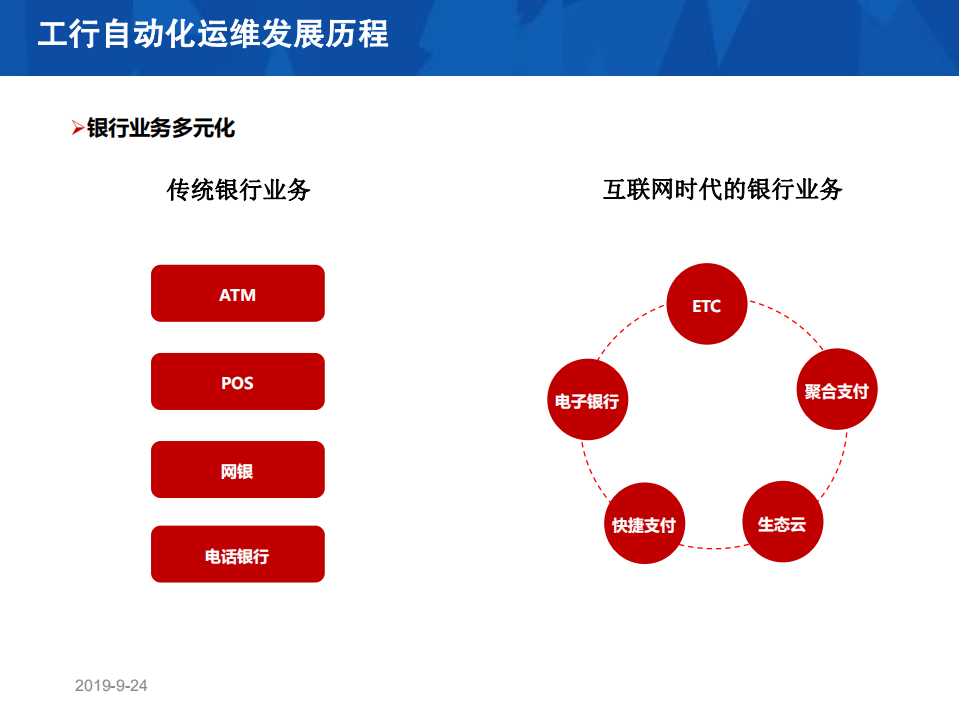 工行自动化运维发展历程

➤银行业务多元化

传统银行业务

ATM

POS

网银

电话银行

互联网时代的银行业务

ETC

聚合支付

生态云

快捷支付

电子银行

2019-9-24